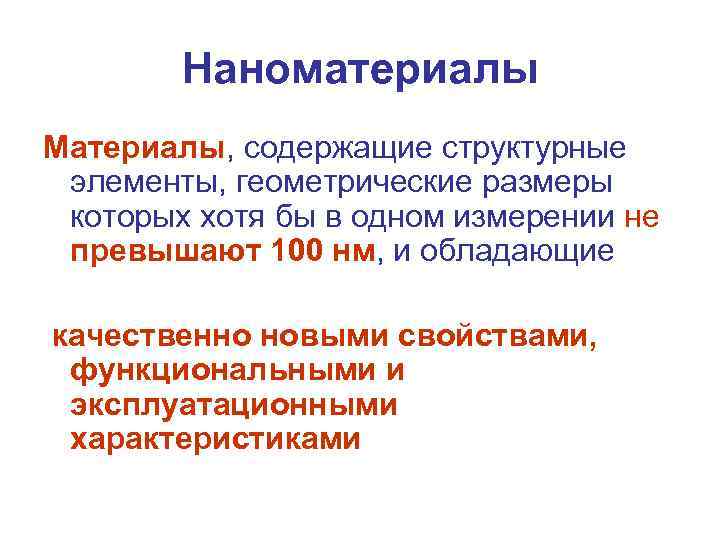 Наноматериалы

Материалы, содержащие структурные элементы, геометрические размеры которых хотя бы в одном измерении не превышают 100 нм, и обладающие

качественно новыми свойствами, функциональными и эксплуатационными характеристиками